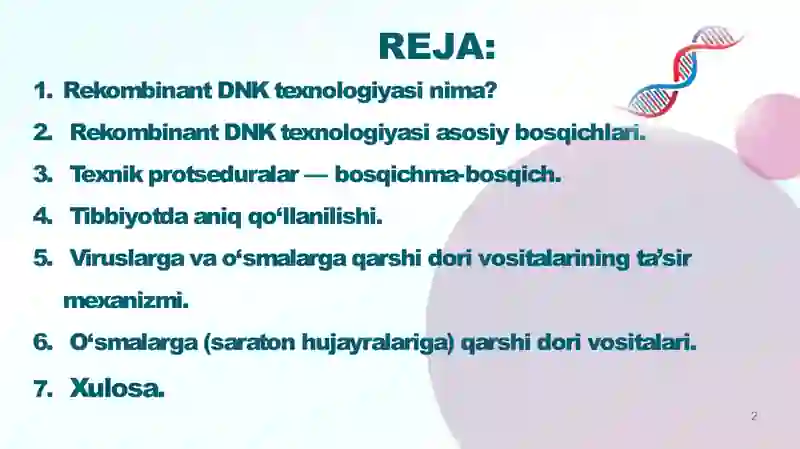 REJA:

1. Rekombinant DNK texnologiyasi nima?
2. Rekombinant DNK texnologiyasi asosiy bosqichlari.
3. Texnik protseduralar — bosqichma-bosqich.
4. Tibbiyotda aniq qo‘llanilishi.
5. Viruslarga va o‘smalarga qarshi dori vositalarining ta’sir mexanizmi.
6. O‘smalarga (saraton hujayralariga) qarshi dori vositalari.
7. Xulosa.

2